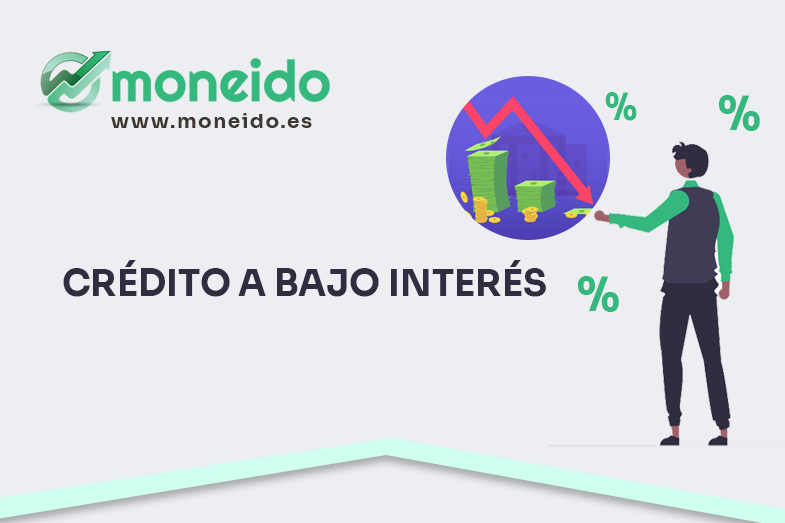 moneido
www.moneido.es

%
%

CRÉDITO A BAJO INTERÉS

%